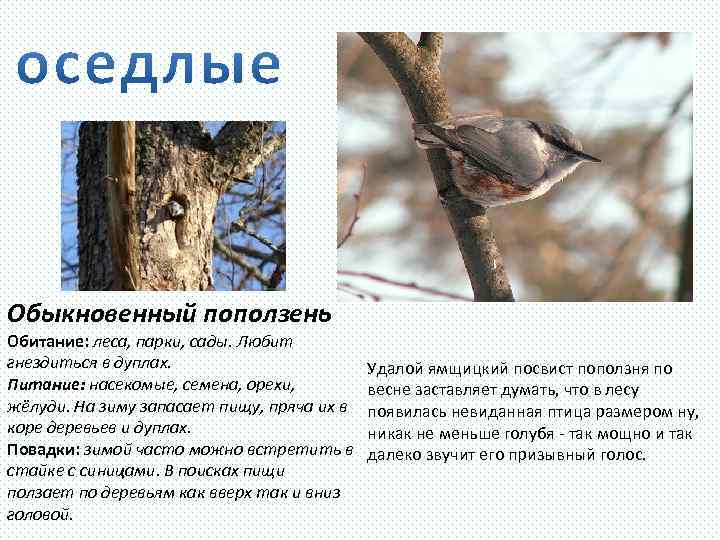 оседлые

Обыкновенный поползень

Обитание: леса, парки, сады. Любит гнездиться в дуплах.

Питание: насекомые, семена, орехи, жёлуди. На зиму запасает пищу, пряча их в коре деревьев и дуплах.

Повадки: зимой часто можно встретить в стайке с синицами. В поисках пищи ползает по деревьям как вверх так и вниз головой.

Удалой ямщицкий посвист поползня по весне заставляет думать, что в лесу появилась невиданная птица размером ну, никак не меньше голубя - так мощно и так далеко звучит его призывный голос.